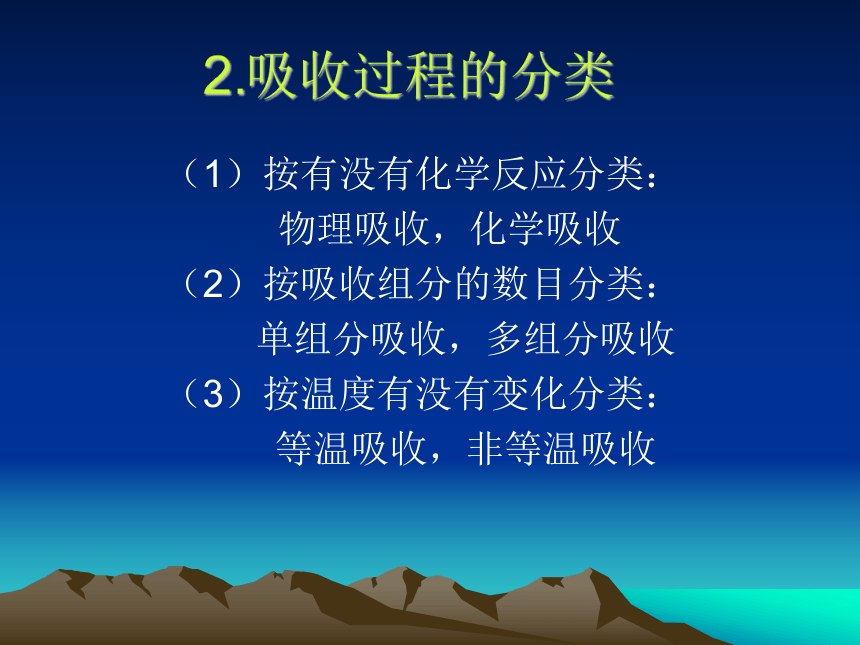 2.吸收过程的分类

（1）按有没有化学反应分类：
物理吸收，化学吸收

（2）按吸收组分的数目分类：
单组分吸收，多组分吸收

（3）按温度有没有变化分类：
等温吸收，非等温吸收